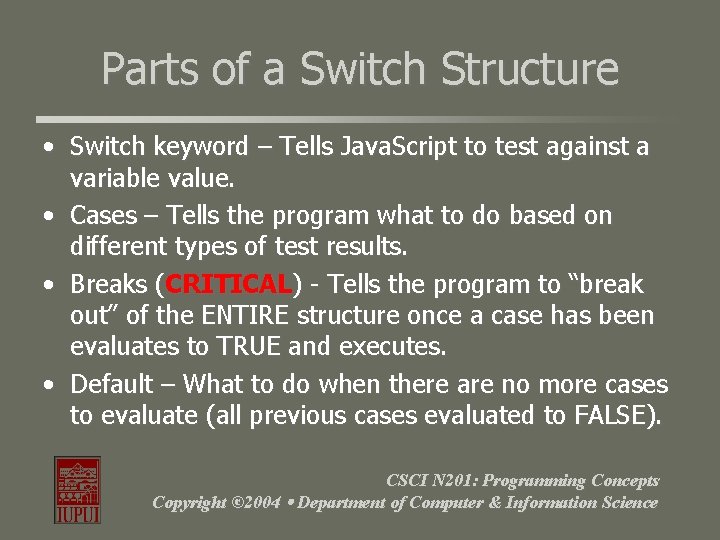 Parts of a Switch Structure

• Switch keyword – Tells JavaScript to test against a variable value.

• Cases – Tells the program what to do based on different types of test results.

• Breaks (CRITICAL) - Tells the program to “break out” of the ENTIRE structure once a case has been evaluates to TRUE and executes.

• Default – What to do when there are no more cases to evaluate (all previous cases evaluated to FALSE).

IUPUI

CSCI N201: Programming Concepts
Copyright ©2004 • Department of Computer & Information Science